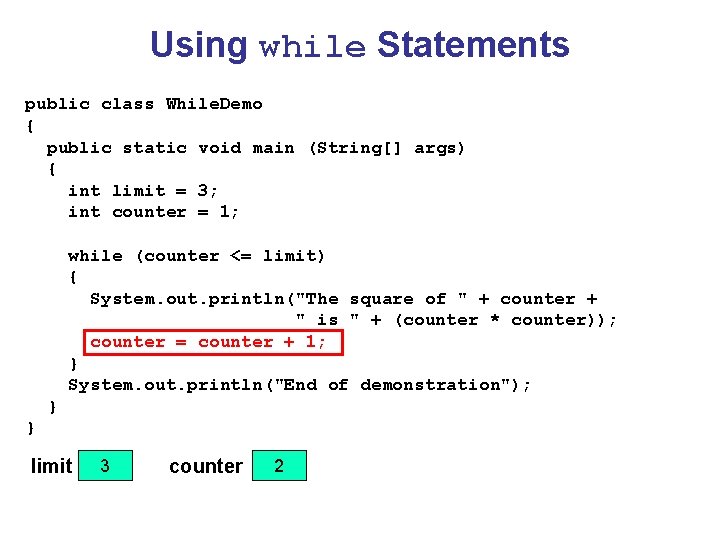 Using while Statements

public class WhileDemo
{
  public static void main (String[] args)
  {
    int limit = 3;
    int counter = 1;

    while (counter <= limit)
    {
      System.out.println("The square of " + counter +
                         " is " + (counter * counter));
      counter = counter + 1;
    }
    System.out.println("End of demonstration");
  }
}

limit 3 counter 2